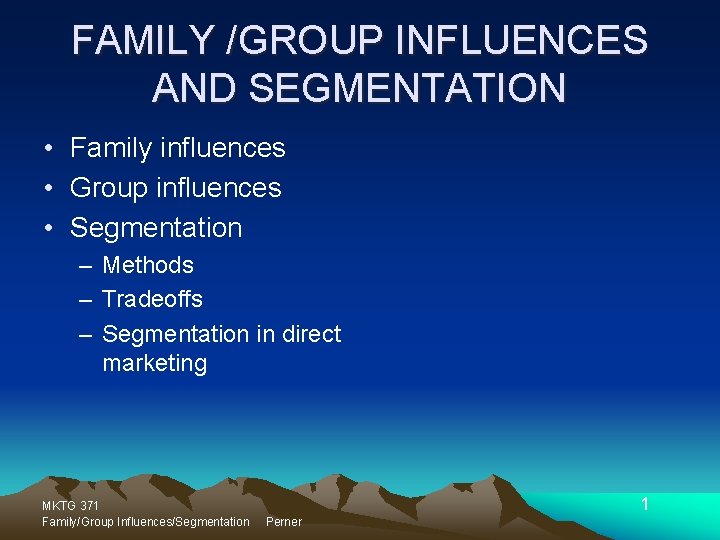 FAMILY /GROUP INFLUENCES AND SEGMENTATION

• Family influences
• Group influences
• Segmentation
– Methods
– Tradeoffs
– Segmentation in direct marketing

MKTG 371
Family/Group Influences/Segmentation Perner

1